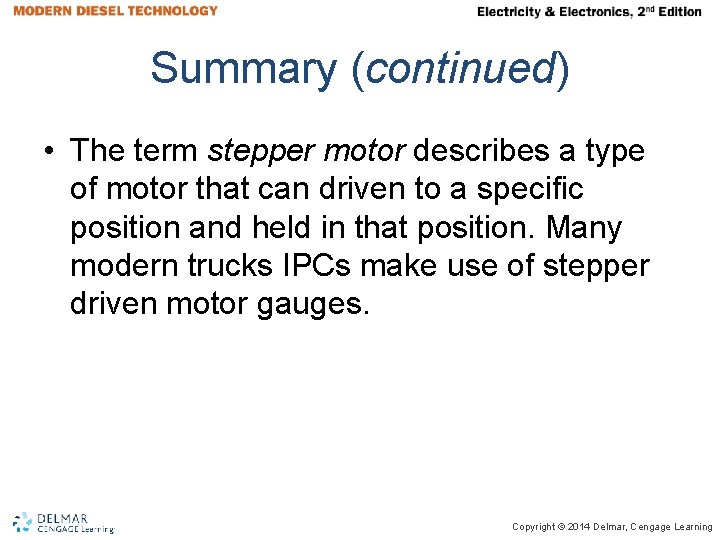 MODERN DIESEL TECHNOLOGY

Electricity & Electronics, 2nd Edition

Summary (continued)

• The term stepper motor describes a type of motor that can driven to a specific position and held in that position. Many modern trucks IPCs make use of stepper driven motor gauges.

DELMAR CENGAGE Learning

Copyright © 2014 Delmar, Cengage Learning